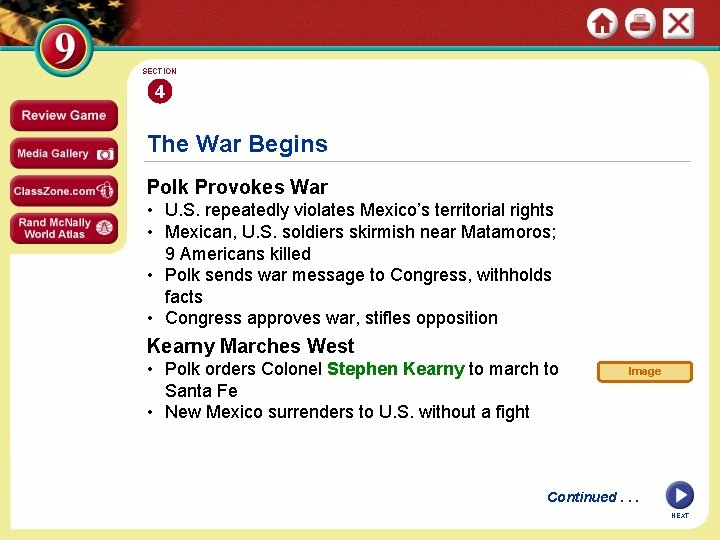 9

Review Game

Media Gallery

ClassZone.com

Rand McNally World Atlas

SECTION 4

The War Begins

Polk Provokes War

• U.S. repeatedly violates Mexico's territorial rights
• Mexican, U.S. soldiers skirmish near Matamoros; 9 Americans killed
• Polk sends war message to Congress, withholds facts
• Congress approves war, stifles opposition

Kearny Marches West

• Polk orders Colonel Stephen Kearny to march to Santa Fe
• New Mexico surrenders to U.S. without a fight

Image

Continued . . .

NEXT